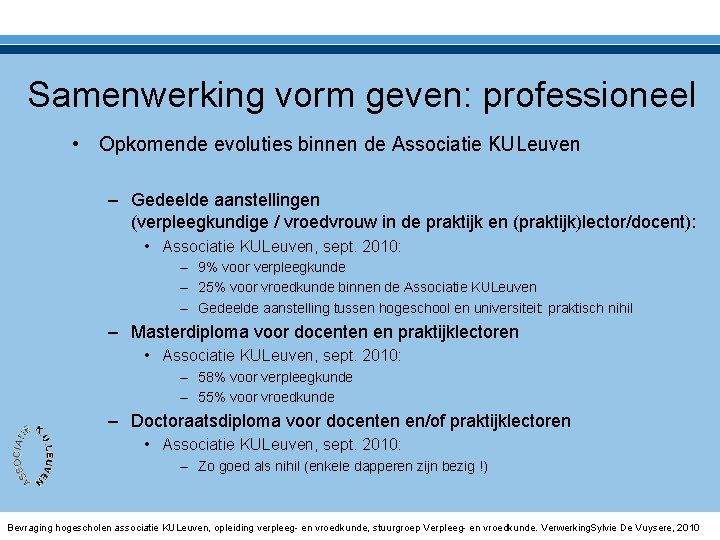 Samenwerking vorm geven: professioneel

• Opkomende evoluties binnen de Associatie KULeuven

– Gedeelde aanstellingen (verpleegkundige / vroedvrouw in de praktijk en (praktijk)lector/docent):

• Associatie KULeuven, sept. 2010:

– 9% voor verpleegkunde

– 25% voor vroedkunde binnen de Associatie KULeuven

– Gedeelde aanstelling tussen hogeschool en universiteit: praktisch nihil

– Masterdiploma voor docenten en praktijklectoren

• Associatie KULeuven, sept. 2010:

– 58% voor verpleegkunde

– 55% voor vroedkunde

– Doctoraatsdiploma voor docenten en/of praktijklectoren

• Associatie KULeuven, sept. 2010:

– Zo goed als nihil (enkele dapperen zijn bezig !)

ASSOCIATIE K.U.LEUVEN

Bevraging hogescholen associatie KULeuven, opleiding verpleeg- en vroedkunde, stuurgroep Verpleeg- en vroedkunde. VerwerkingSylvie De Vuysere, 2010